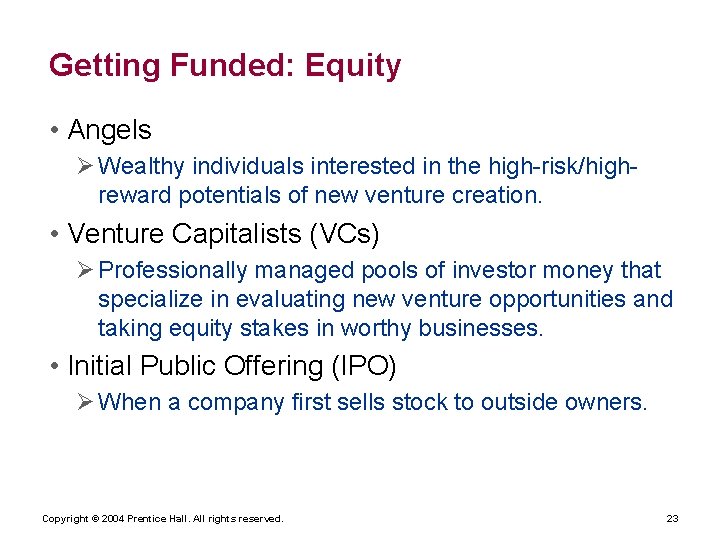 Getting Funded: Equity

• Angels
➢ Wealthy individuals interested in the high-risk/high-reward potentials of new venture creation.

• Venture Capitalists (VCs)
➢ Professionally managed pools of investor money that specialize in evaluating new venture opportunities and taking equity stakes in worthy businesses.

• Initial Public Offering (IPO)
➢ When a company first sells stock to outside owners.

Copyright © 2004 Prentice Hall. All rights reserved.

23